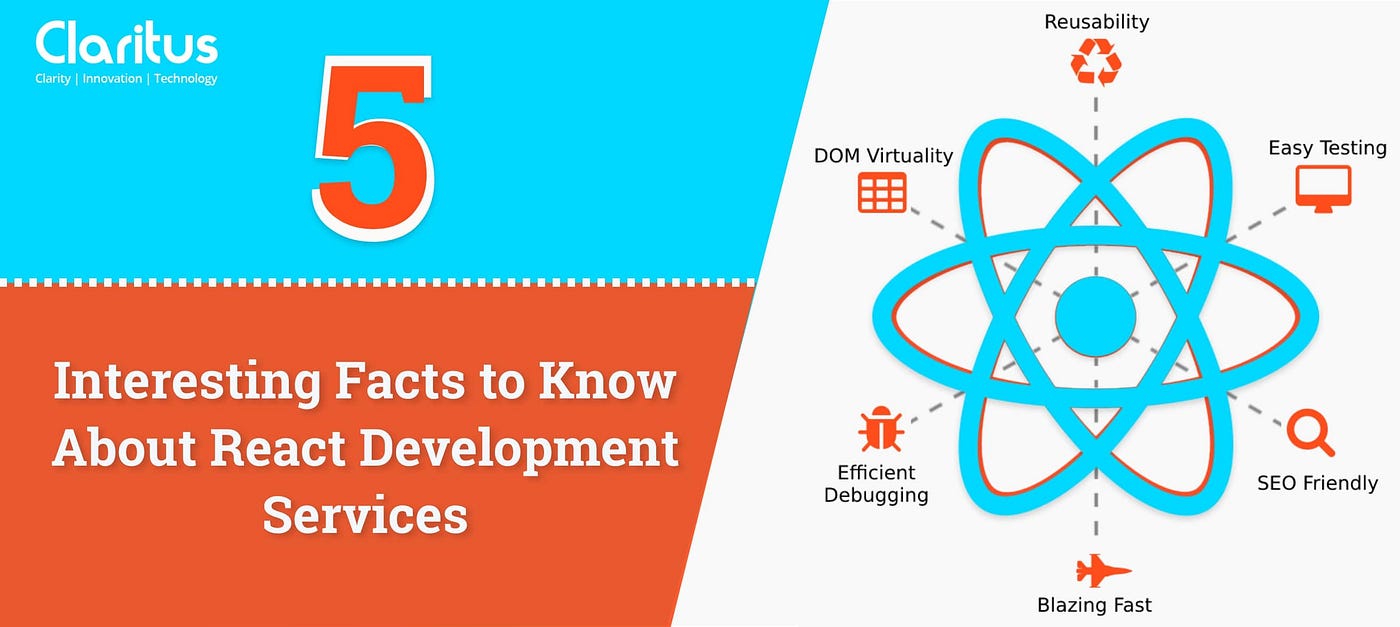 Claritus
Clarity | Innovation | Technology

5

Interesting Facts to Know About React Development Services

Reusability

DOM Virtuality

Easy Testing

Efficient Debugging

SEO Friendly

Blazing Fast